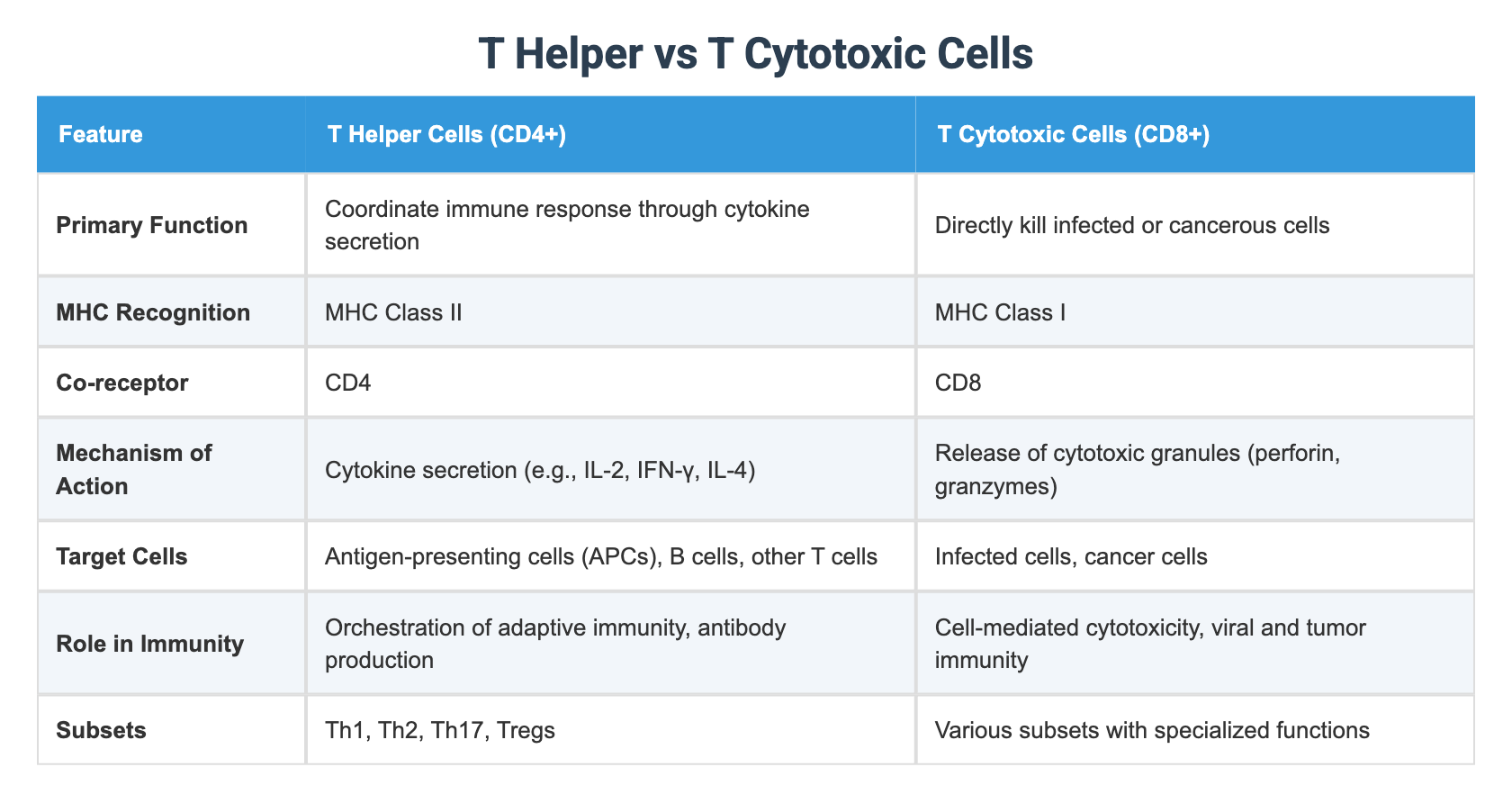 T Helper vs T Cytotoxic Cells

| Feature | T Helper Cells (CD4+) | T Cytotoxic Cells (CD8+) |
|---|---|---|
| Primary Function | Coordinate immune response through cytokine secretion | Directly kill infected or cancerous cells |
| MHC Recognition | MHC Class II | MHC Class I |
| Co-receptor | CD4 | CD8 |
| Mechanism of Action | Cytokine secretion (e.g., IL-2, IFN-γ, IL-4) | Release of cytotoxic granules (perforin, granzymes) |
| Target Cells | Antigen-presenting cells (APCs), B cells, other T cells | Infected cells, cancer cells |
| Role in Immunity | Orchestration of adaptive immunity, antibody production | Cell-mediated cytotoxicity, viral and tumor immunity |
| Subsets | Th1, Th2, Th17, Tregs | Various subsets with specialized functions |